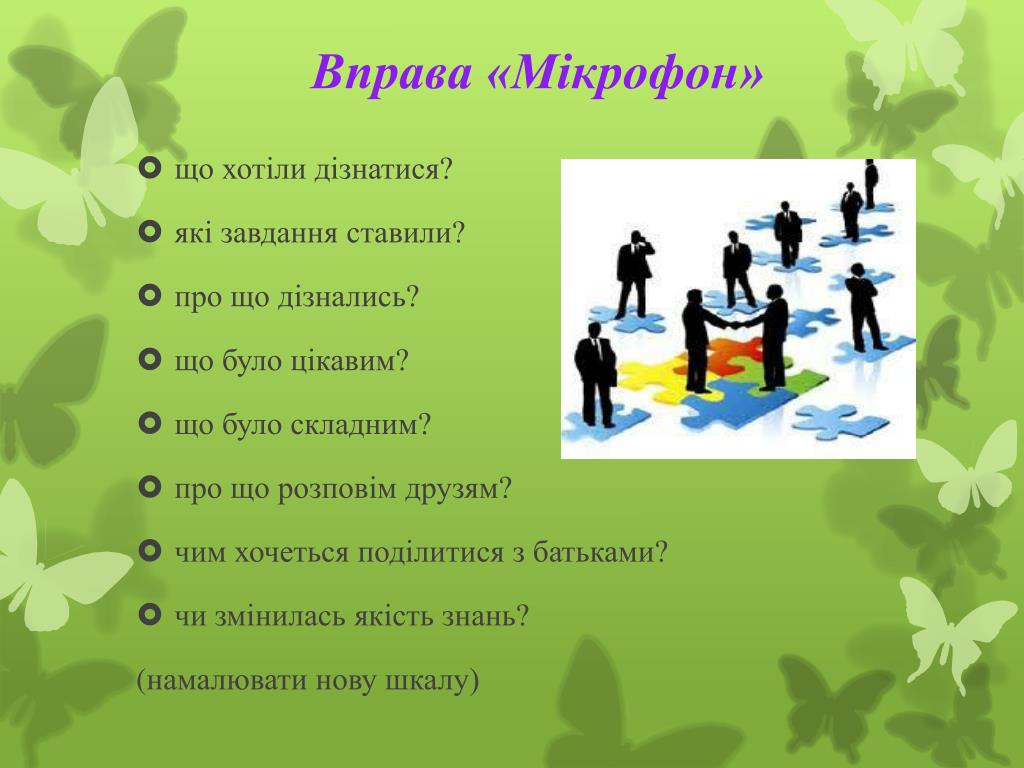 Вправа «Мікрофон»

що хотіли дізнатися?

які завдання ставили?

про що дізнались?

що було цікавим?

що було складним?

про що розповім друзям?

чим хочеться поділитися з батьками?

чи змінилась якість знань?

(намалювати нову шкалу)